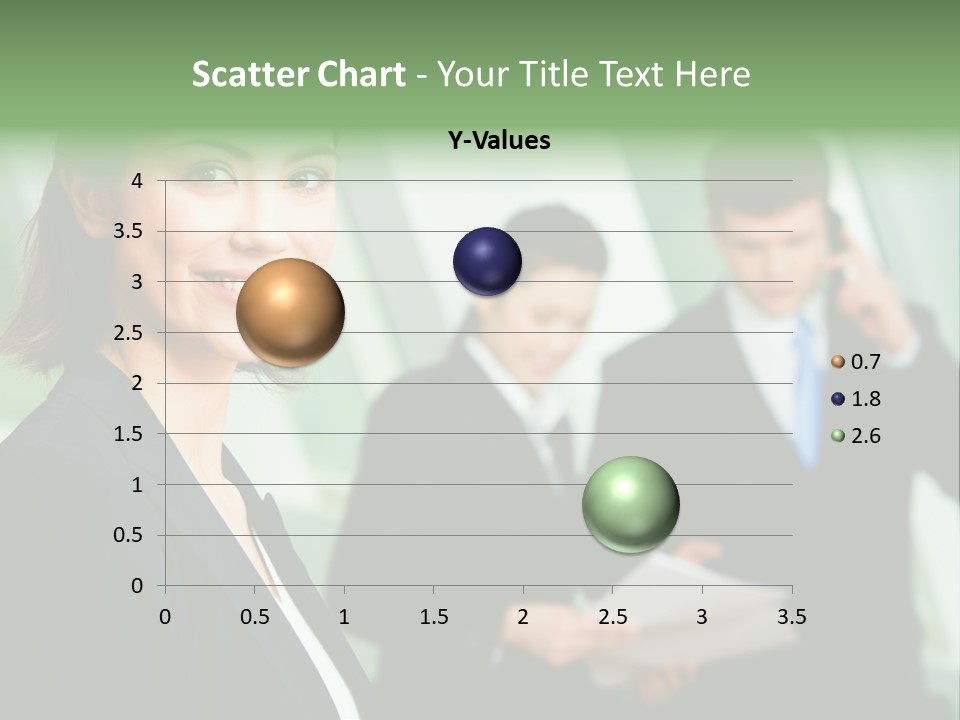 Scatter Chart - Your Title Text Here

Y-Values

4
3.5
3
2.5
2
1.5
1
0.5
0

0 0.5 1 1.5 2 2.5 3 3.5

0.7
1.8
2.6